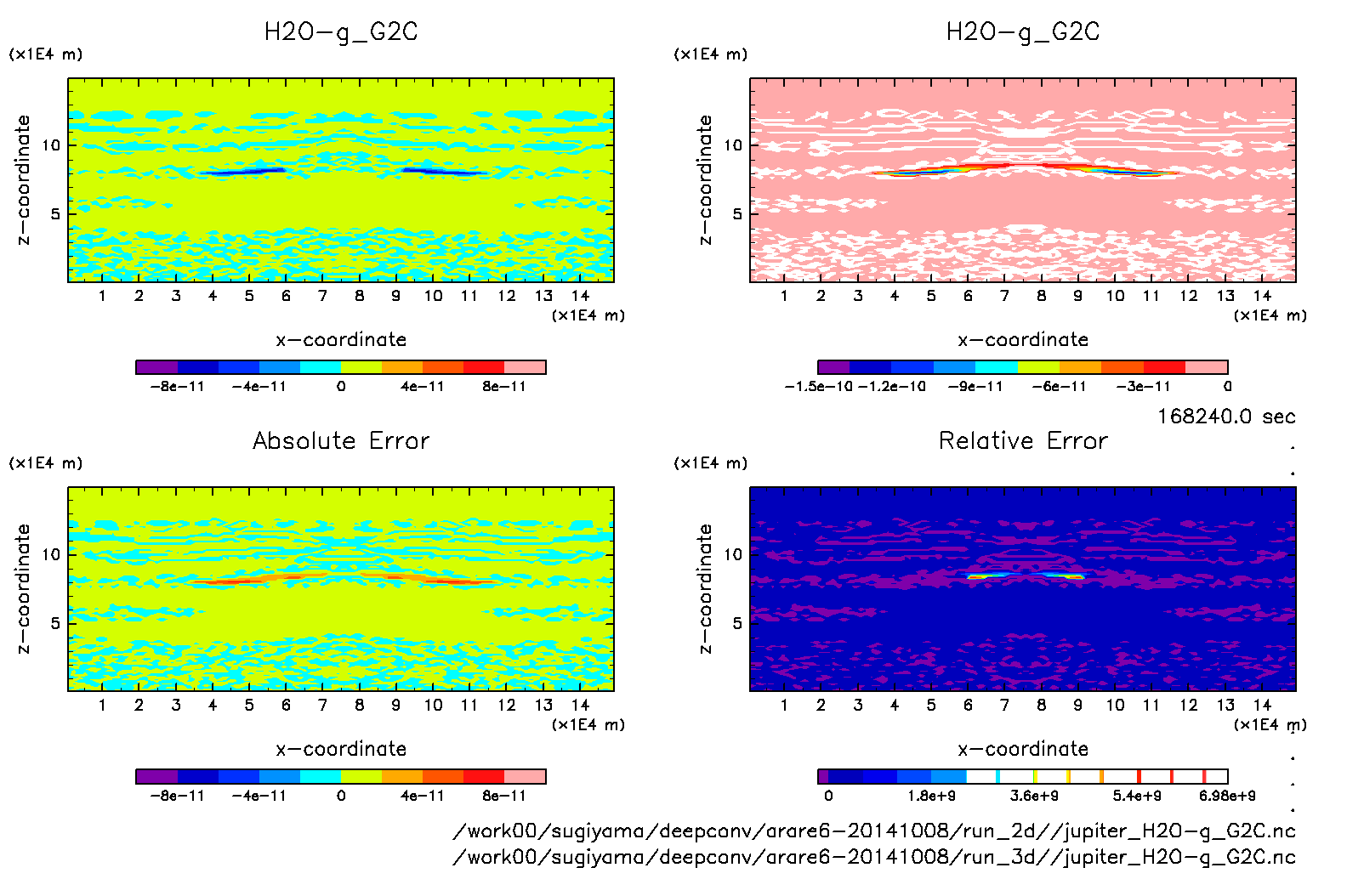 H2O-g_G2C

(x1E4 m)

z-coordinate

10

5

1 2 3 4 5 6 7 8 9 10 11 12 13 14

(x1E4 m)

x-coordinate

-8e-11 -4e-11 0 4e-11 8e-11

H2O-g_G2C

(x1E4 m)

z-coordinate

10

5

1 2 3 4 5 6 7 8 9 10 11 12 13 14

(x1E4 m)

x-coordinate

-1.5e-10 -1.2e-10 -9e-11 -6e-11 -3e-11 0

168240.0 sec

Absolute Error

(x1E4 m)

z-coordinate

10

5

1 2 3 4 5 6 7 8 9 10 11 12 13 14

(x1E4 m)

x-coordinate

-8e-11 -4e-11 0 4e-11 8e-11

Relative Error

(x1E4 m)

z-coordinate

10

5

1 2 3 4 5 6 7 8 9 10 11 12 13 14

(x1E4 m)

x-coordinate

0 1.8e+9 3.6e+9 5.4e+9 6.98e+9

/work00/sugiyama/deepconv/arare6-20141008/run_2d//jupiter_H2O-g_G2C.nc
/work00/sugiyama/deepconv/arare6-20141008/run_3d//jupiter_H2O-g_G2C.nc